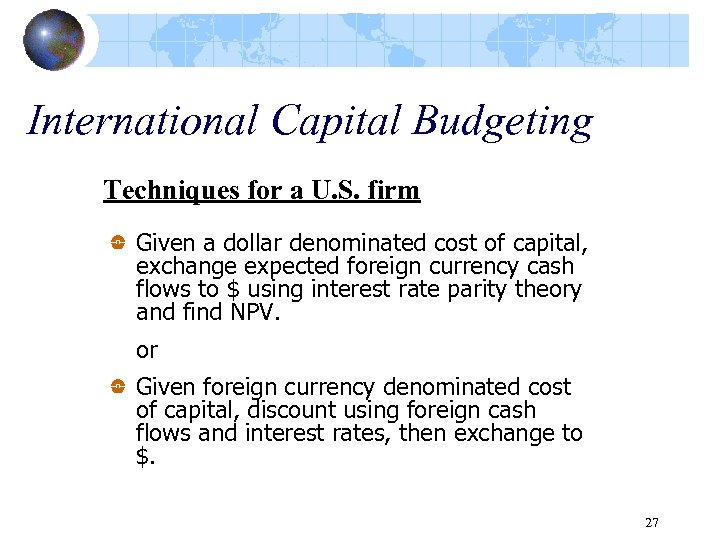 International Capital Budgeting

Techniques for a U.S. firm

Given a dollar denominated cost of capital, exchange expected foreign currency cash flows to \$ using interest rate parity theory and find NPV.

or

Given foreign currency denominated cost of capital, discount using foreign cash flows and interest rates, then exchange to \$.

27